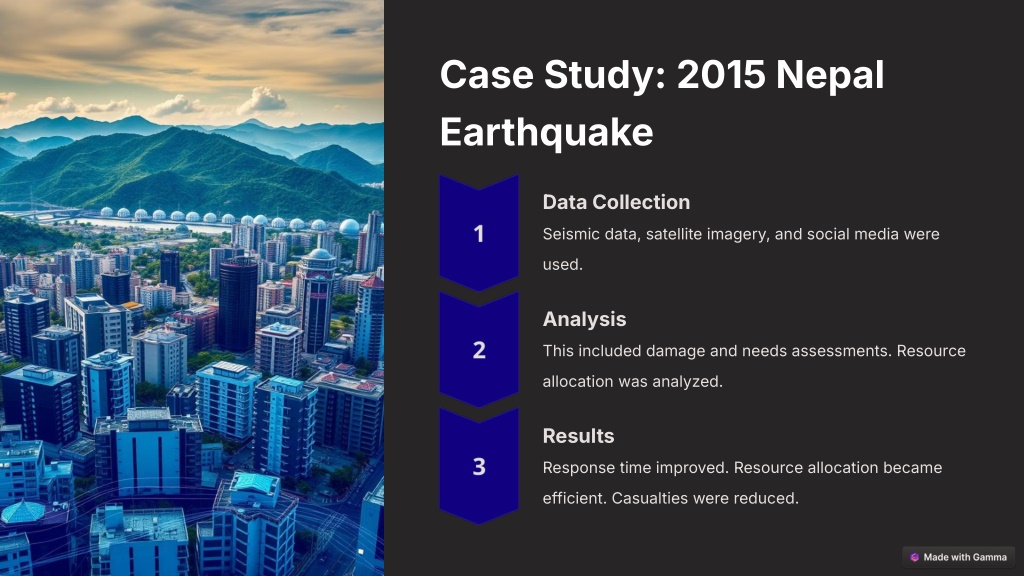 Case Study: 2015 Nepal Earthquake

1

Data Collection

Seismic data, satellite imagery, and social media were used.

2

Analysis

This included damage and needs assessments. Resource allocation was analyzed.

3

Results

Response time improved. Resource allocation became efficient. Casualties were reduced.

Made with Gamma